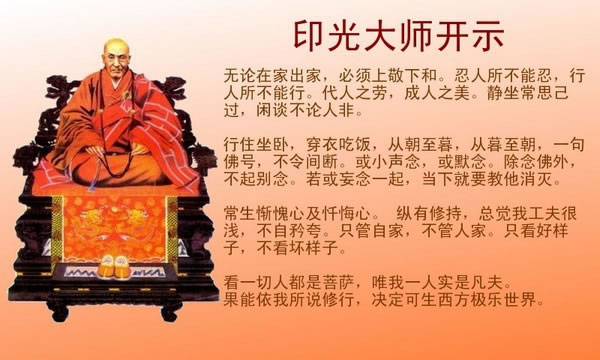 印光大师开示

无论在家出家，必须上敬下和。忍人所不能忍，行人所不能行。代人之劳，成人之美。静坐常思己过，闲谈不论人非。

行住坐卧，穿衣吃饭，从朝至暮，从暮至朝，一句佛号，不令间断。或小声念，或默念。除念佛外，不起别念。若或妄念一起，当下就要教他消灭。

常生惭愧心及忏悔心。 纵有修持，总觉我工夫很浅，不自矜夸。只管自家，不管人家。只看好样子，不看坏样子。

看一切人都是菩萨，唯我一人实是凡夫。
果能依我所说修行，决定可生西方极乐世界。